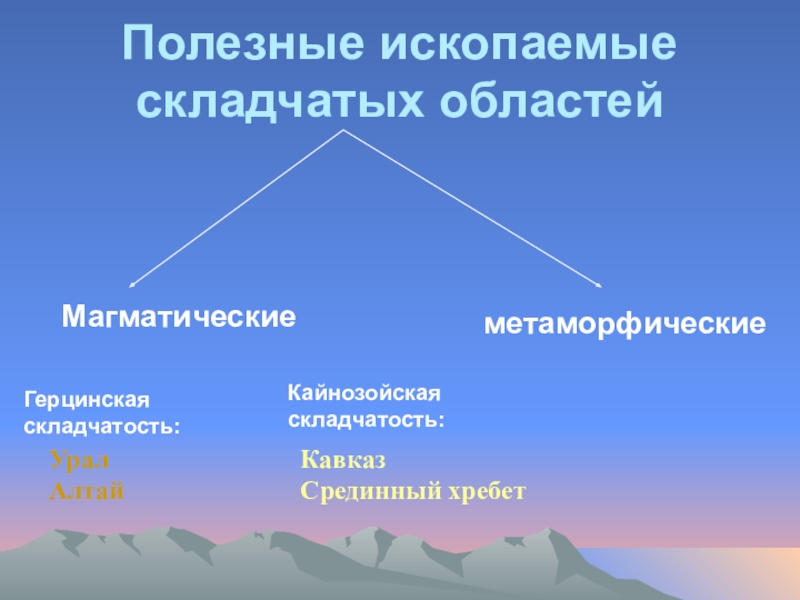 Полезные ископаемые складчатых областей

Магматические

метаморфические

Герцинская складчатость:

Урал
Алтай

Кайнозойская складчатость:

Кавказ
Срединный хребет